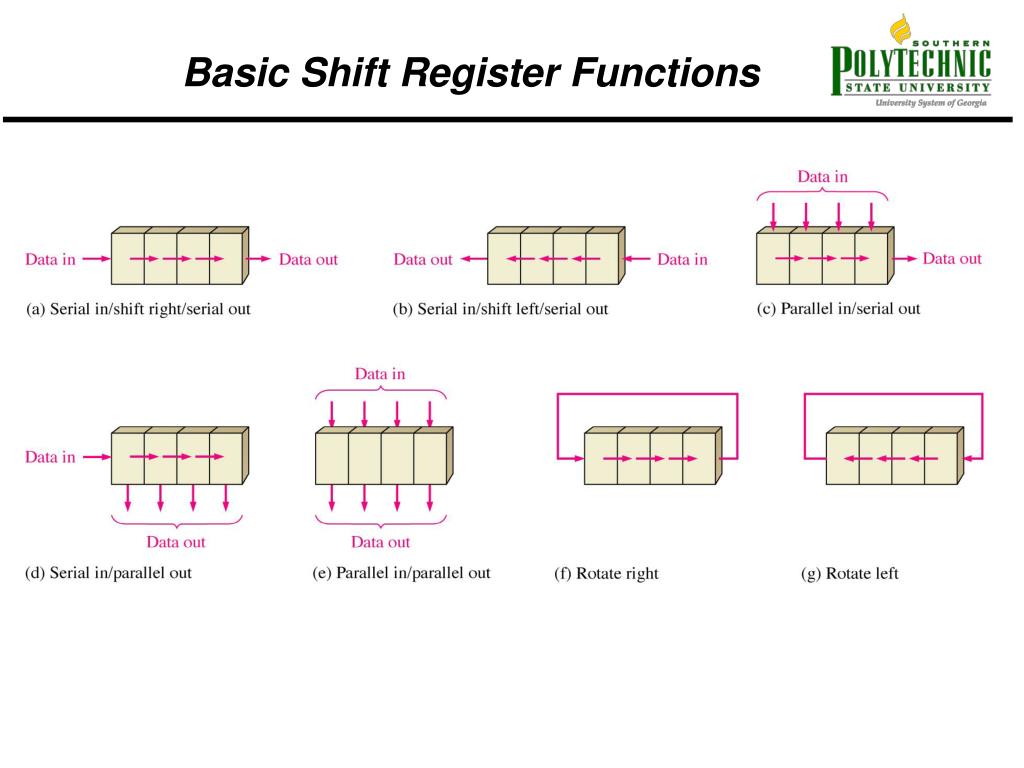 Basic Shift Register Functions

SOUTHERN POLYTECHNIC STATE UNIVERSITY
University System of Georgia

Data in
Data out
(a) Serial in/shift right/serial out

Data out
Data in
(b) Serial in/shift left/serial out

Data in
Data out
(c) Parallel in/serial out

Data in
Data out
(d) Serial in/parallel out

Data in
Data out
(e) Parallel in/parallel out

(f) Rotate right

(g) Rotate left